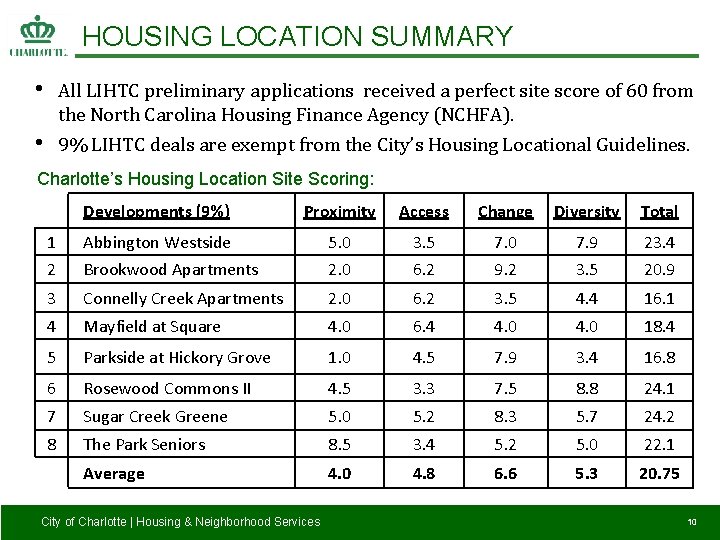 CHARLOTTE

HOUSING LOCATION SUMMARY

• All LIHTC preliminary applications received a perfect site score of 60 from the North Carolina Housing Finance Agency (NCHFA).

• 9% LIHTC deals are exempt from the City's Housing Locational Guidelines.

Charlotte's Housing Location Site Scoring:

| | Developments (9%) | Proximity | Access | Change | Diversity | Total |
|---|---|---|---|---|---|---|
| 1 | Abbington Westside | 5.0 | 3.5 | 7.0 | 7.9 | 23.4 |
| 2 | Brookwood Apartments | 2.0 | 6.2 | 9.2 | 3.5 | 20.9 |
| 3 | Connelly Creek Apartments | 2.0 | 6.2 | 3.5 | 4.4 | 16.1 |
| 4 | Mayfield at Square | 4.0 | 6.4 | 4.0 | 4.0 | 18.4 |
| 5 | Parkside at Hickory Grove | 1.0 | 4.5 | 7.9 | 3.4 | 16.8 |
| 6 | Rosewood Commons II | 4.5 | 3.3 | 7.5 | 8.8 | 24.1 |
| 7 | Sugar Creek Greene | 5.0 | 5.2 | 8.3 | 5.7 | 24.2 |
| 8 | The Park Seniors | 8.5 | 3.4 | 5.2 | 5.0 | 22.1 |
| | Average | 4.0 | 4.8 | 6.6 | 5.3 | 20.75 |

City of Charlotte | Housing & Neighborhood Services

10